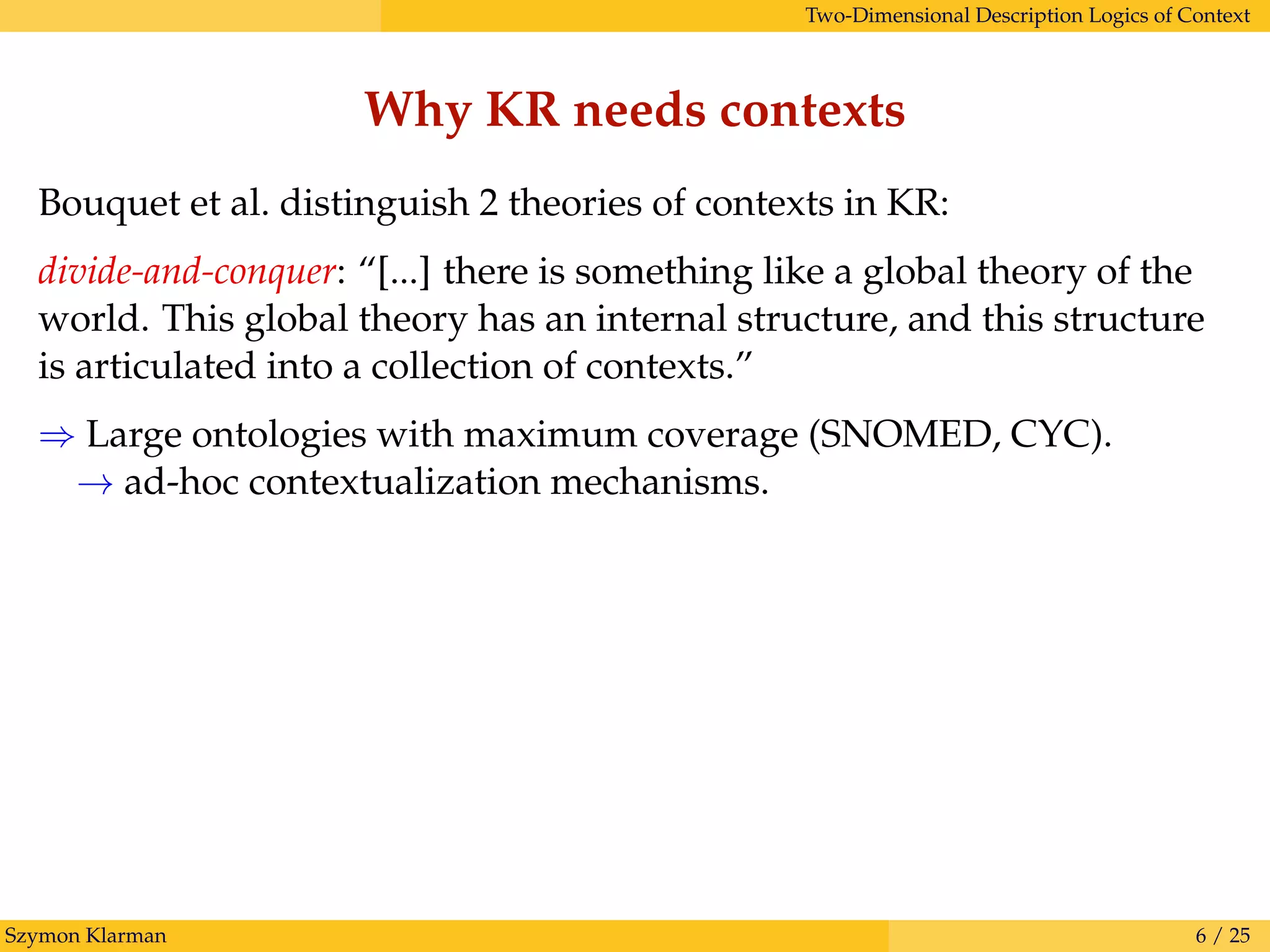 Two-Dimensional Description Logics of Context

Why KR needs contexts

Bouquet et al. distinguish 2 theories of contexts in KR:

divide-and-conquer: “[...] there is something like a global theory of the world. This global theory has an internal structure, and this structure is articulated into a collection of contexts.”

$\Rightarrow$ Large ontologies with maximum coverage (SNOMED, CYC).
$\rightarrow$ ad-hoc contextualization mechanisms.

Szymon Klarman

6 / 25